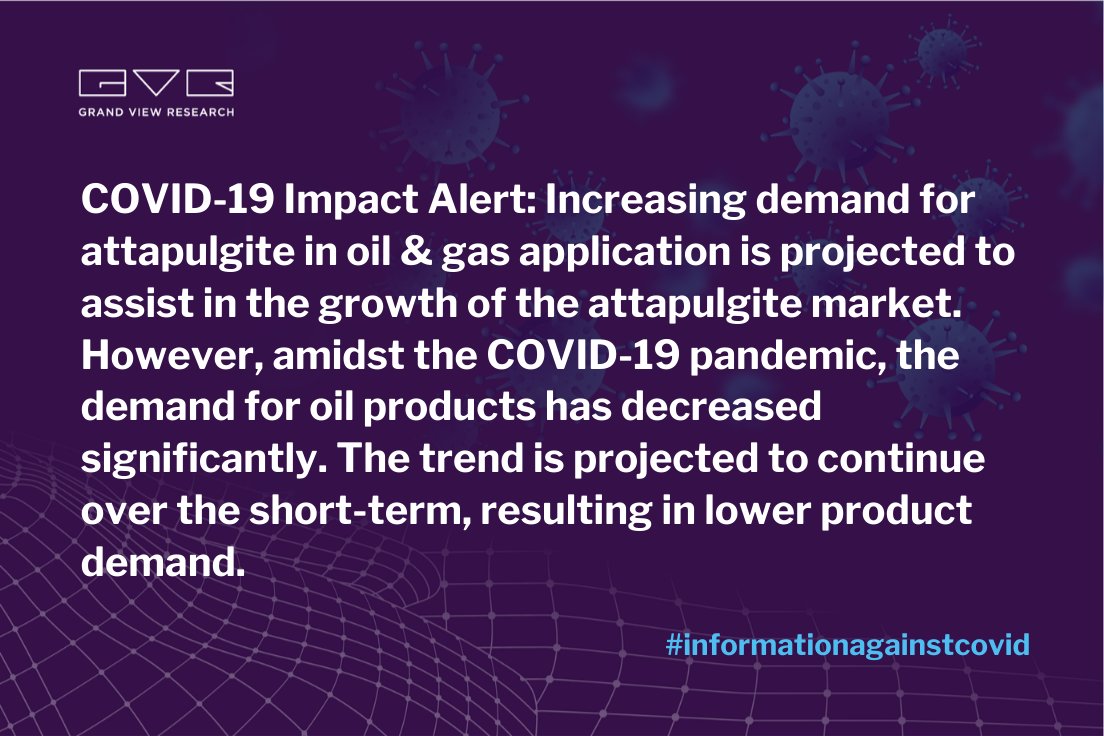 GVR
GRAND VIEW RESEARCH

COVID-19 Impact Alert: Increasing demand for attapulgite in oil & gas application is projected to assist in the growth of the attapulgite market. However, amidst the COVID-19 pandemic, the demand for oil products has decreased significantly. The trend is projected to continue over the short-term, resulting in lower product demand.

#informationagainstcovid